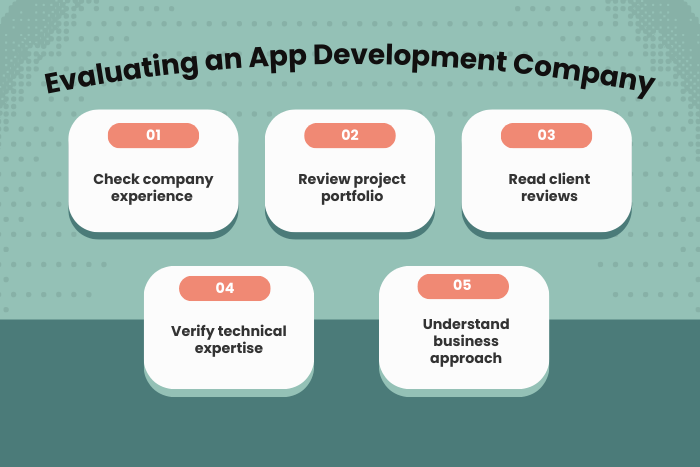 Evaluating an App Development Company

01

Check company experience

02

Review project portfolio

03

Read client reviews

04

Verify technical expertise

05

Understand business approach